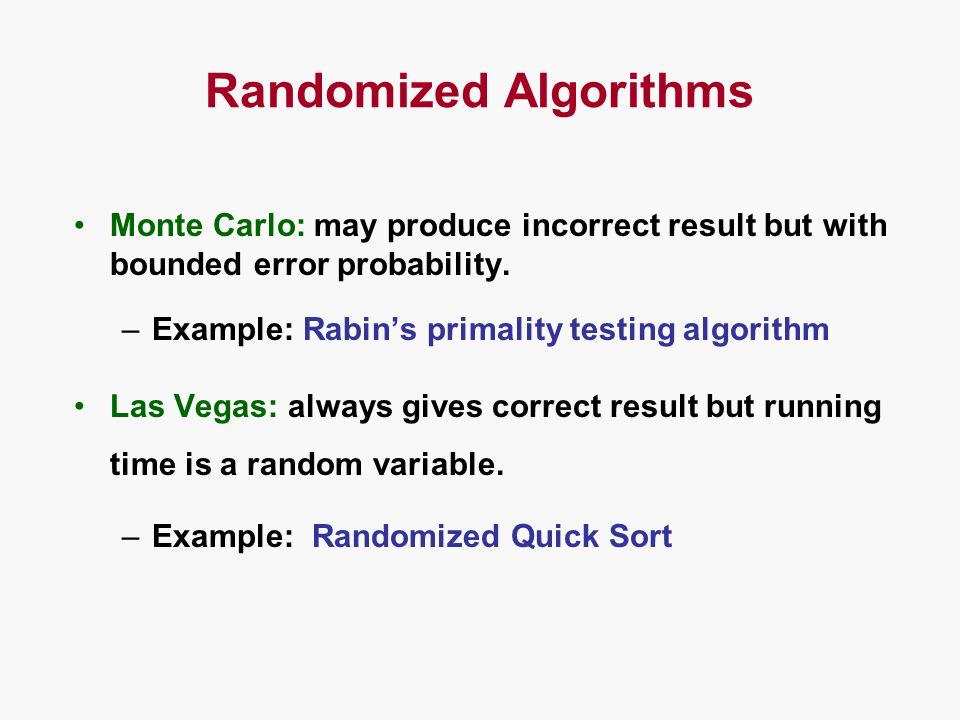 Randomized Algorithms

• Monte Carlo: may produce incorrect result but with bounded error probability.

– Example: Rabin's primality testing algorithm

• Las Vegas: always gives correct result but running time is a random variable.

– Example: Randomized Quick Sort